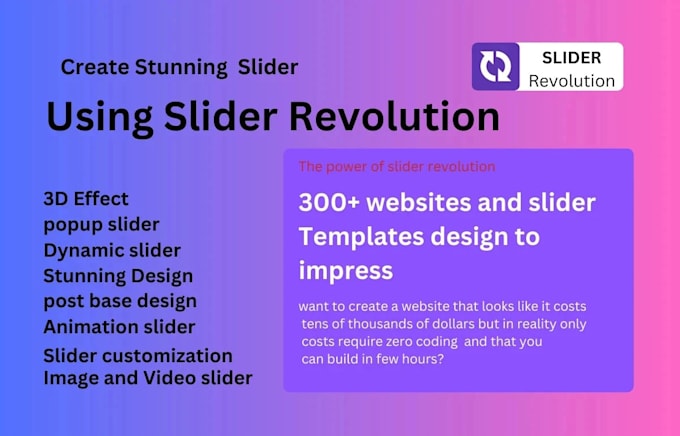 Create Stunning Slider

SLIDER
Revolution

Using Slider Revolution

3D Effect
popup slider
Dynamic slider
Stunning Design
post base design
Animation slider
Slider customization
Image and Video slider

The power of slider revolution

300+ websites and slider Templates design to impress

want to create a website that looks like it costs tens of thousands of dollars but in reality only costs require zero coding and that you can build in few hours?